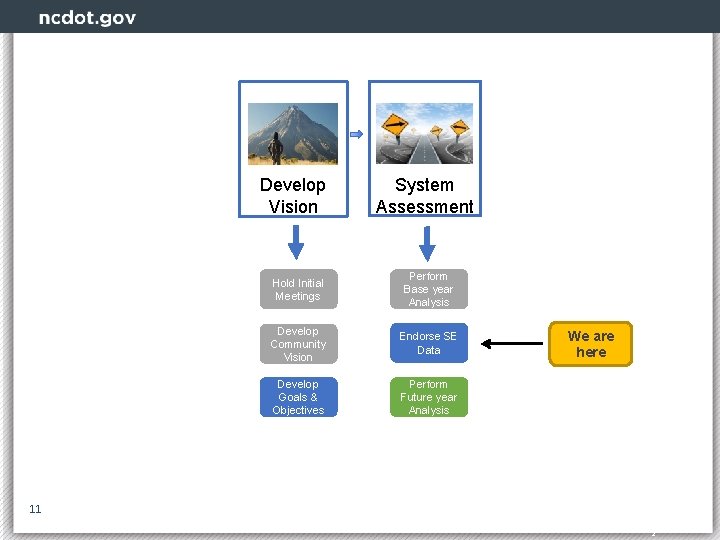 ncdot.gov

Develop Vision

System Assessment

Hold Initial Meetings

Develop Community Vision

Develop Goals & Objectives

Perform Base year Analysis

Endorse SE Data

Perform Future year Analysis

We are here

11